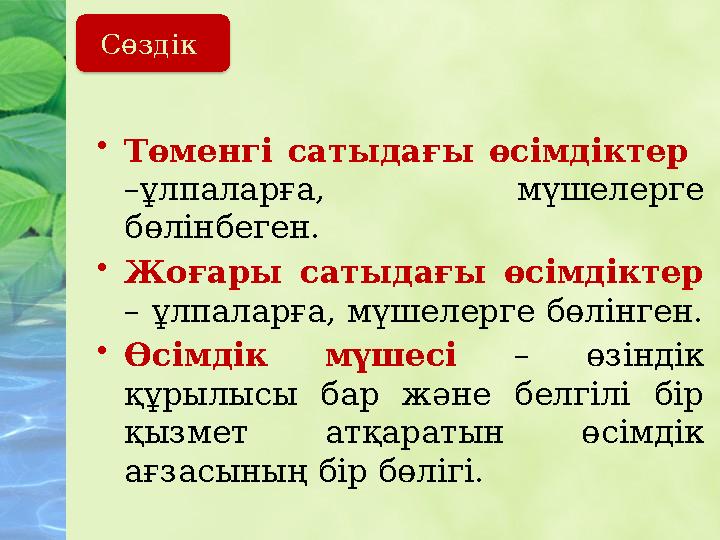 Сөздік

• Төменгі сатыдағы өсімдіктер –ұлпаларға, мүшелерге бөлінбеген.

• Жоғары сатыдағы өсімдіктер – ұлпаларға, мүшелерге бөлінген.

• Өсімдік мүшесі – өзіндік құрылысы бар және белгілі бір қызмет атқаратын өсімдік ағзасының бір бөлігі.